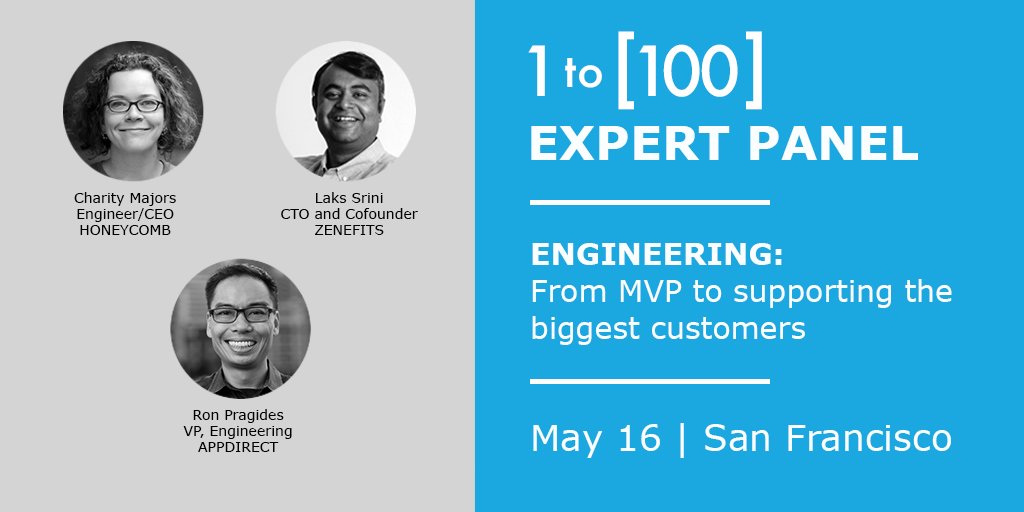 Charity Majors
Engineer/CEO
HONEYCOMB

Laks Srini
CTO and Cofounder
ZENEFITS

Ron Pragides
VP, Engineering
APPDIRECT

1 to [100]
EXPERT PANEL

ENGINEERING:
From MVP to supporting the biggest customers

May 16 | San Francisco